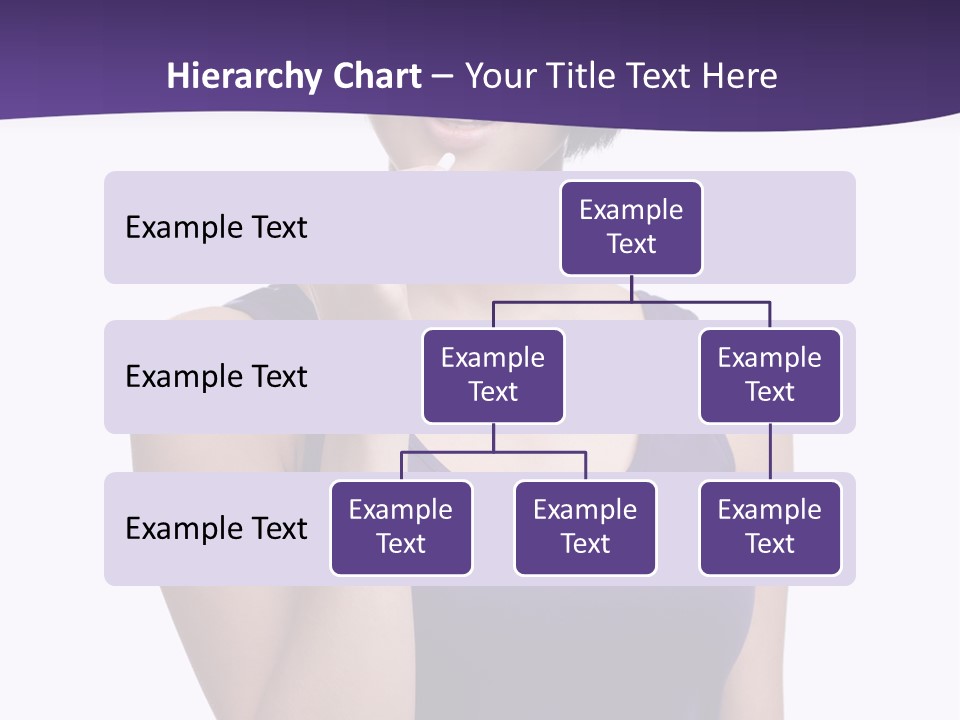 Hierarchy Chart – Your Title Text Here

Example Text

Example Text

Example Text

Example Text

Example Text

Example Text

Example Text

Example Text

Example Text